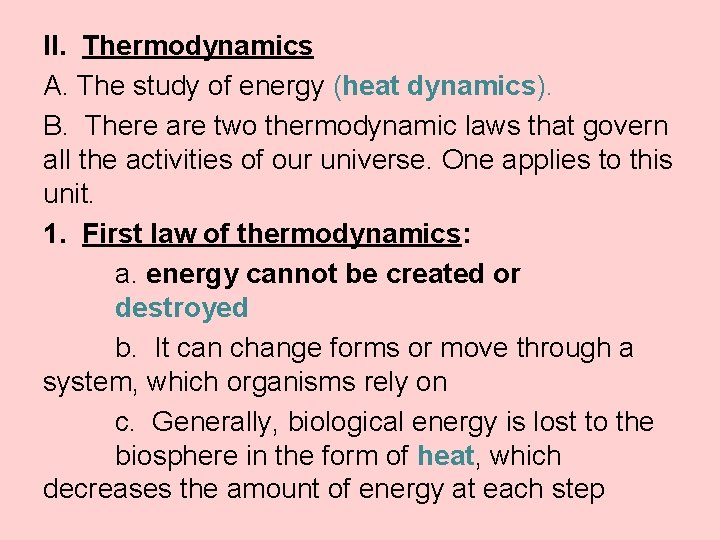 II. Thermodynamics

A. The study of energy (heat dynamics).

B. There are two thermodynamic laws that govern all the activities of our universe. One applies to this unit.

1. First law of thermodynamics:

a. energy cannot be created or destroyed

b. It can change forms or move through a system, which organisms rely on

c. Generally, biological energy is lost to the biosphere in the form of heat, which decreases the amount of energy at each step